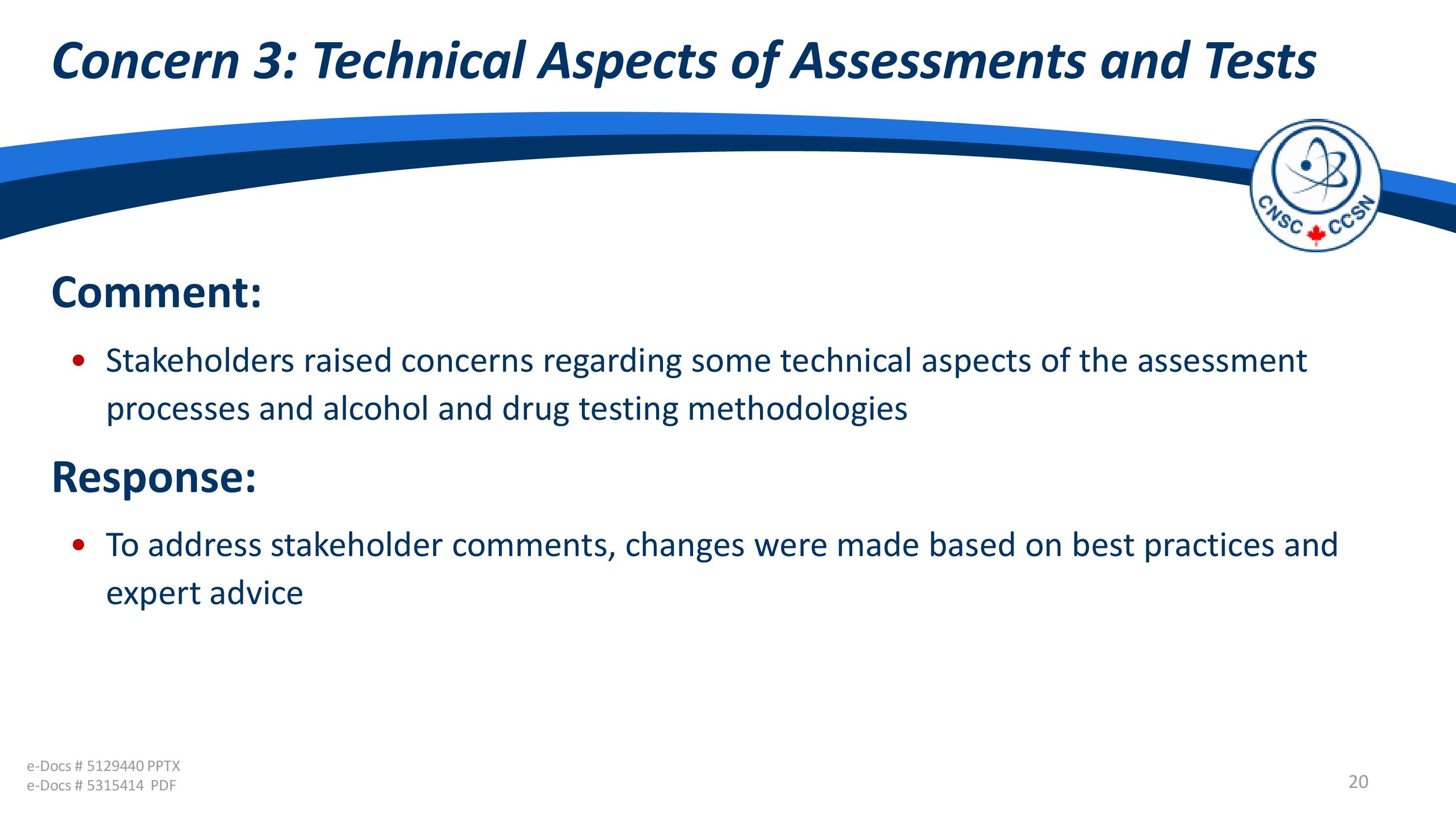 Concern 3: Technical Aspects of Assessments and Tests

CNSC CCSN

Comment:

• Stakeholders raised concerns regarding some technical aspects of the assessment processes and alcohol and drug testing methodologies

Response:

• To address stakeholder comments, changes were made based on best practices and expert advice

e-Docs # 5129440 PPTX
e-Docs # 5315414 PDF

20